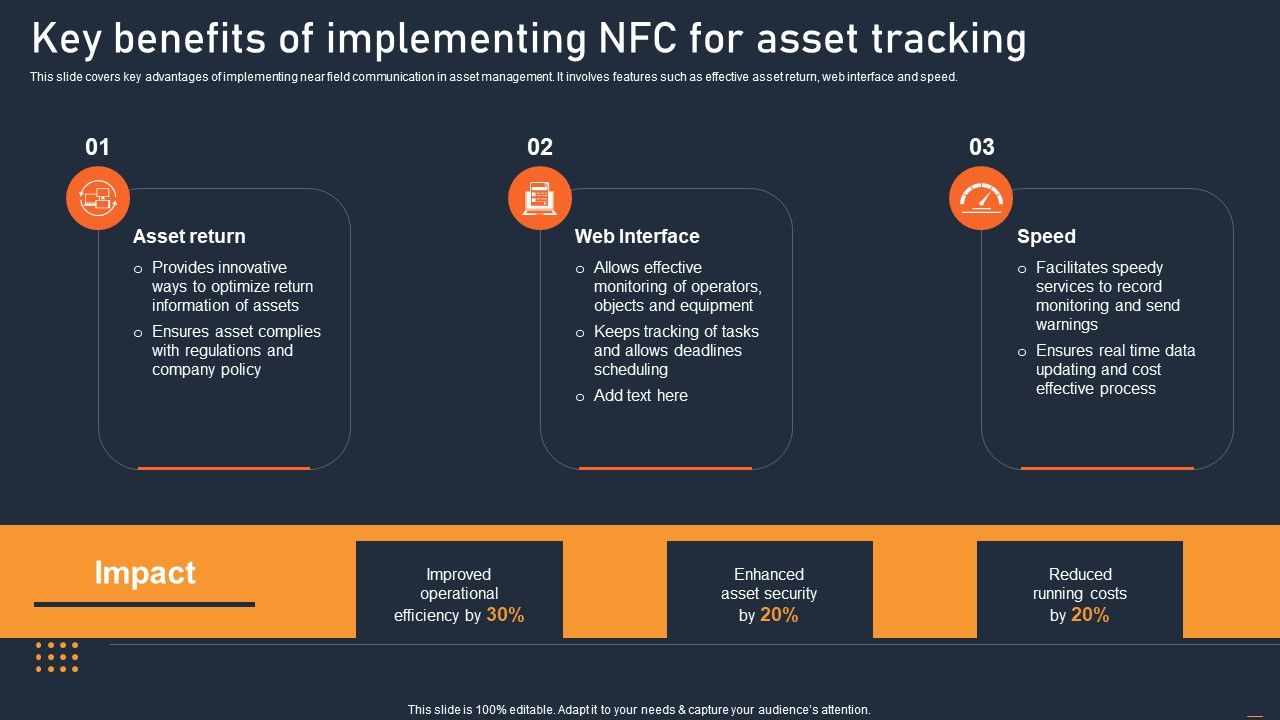 Key benefits of implementing NFC for asset tracking

This slide covers key advantages of implementing near field communication in asset management. It involves features such as effective asset return, web interface and speed.

01

Asset return

o Provides innovative ways to optimize return information of assets

o Ensures asset complies with regulations and company policy

02

Web Interface

o Allows effective monitoring of operators, objects and equipment

o Keeps tracking of tasks and allows deadlines scheduling

o Add text here

03

Speed

o Facilitates speedy services to record monitoring and send warnings

o Ensures real time data updating and cost effective process

Impact

Improved operational efficiency by 30%

Enhanced asset security by 20%

Reduced running costs by 20%

This slide is 100% editable. Adapt it to your needs & capture your audience's attention.